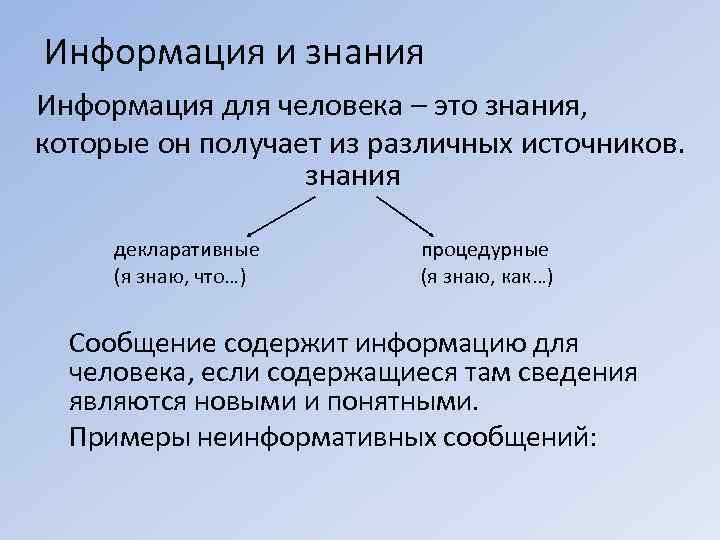 Информация и знания

Информация для человека – это знания, которые он получает из различных источников.

знания

декларативные
(я знаю, что…)

процедурные
(я знаю, как…)

Сообщение содержит информацию для человека, если содержащиеся там сведения являются новыми и понятными.

Примеры неинформативных сообщений: